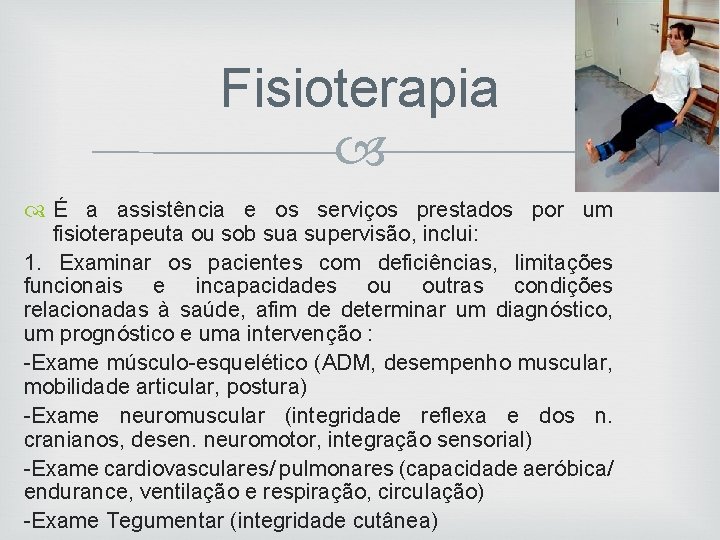 Fisioterapia

É a assistência e os serviços prestados por um fisioterapeuta ou sob sua supervisão, inclui:

1. Examinar os pacientes com deficiências, limitações funcionais e incapacidades ou outras condições relacionadas à saúde, afim de determinar um diagnóstico, um prognóstico e uma intervenção :

-Exame músculo-esquelético (ADM, desempenho muscular, mobilidade articular, postura)

-Exame neuromuscular (integridade reflexa e dos n. cranianos, desen. neuromotor, integração sensorial)

-Exame cardiovasculares/pulmonares (capacidade aeróbica/ endurance, ventilação e respiração, circulação)

-Exame Tegumentar (integridade cutânea)